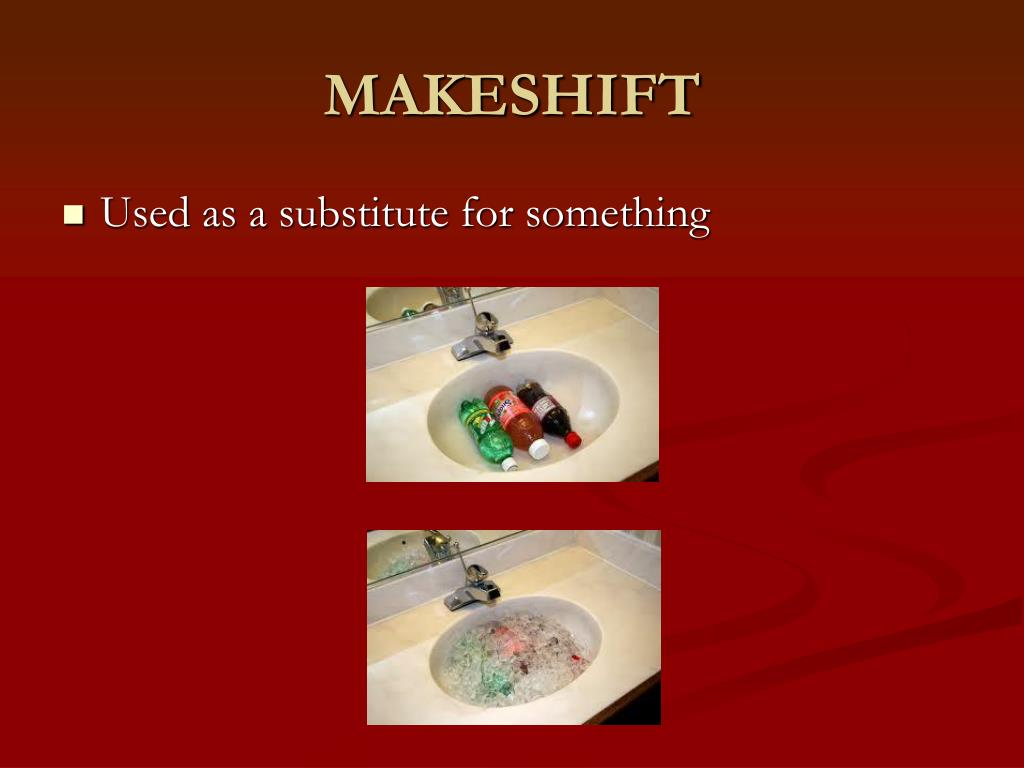 MAKESHIFT

■ Used as a substitute for something